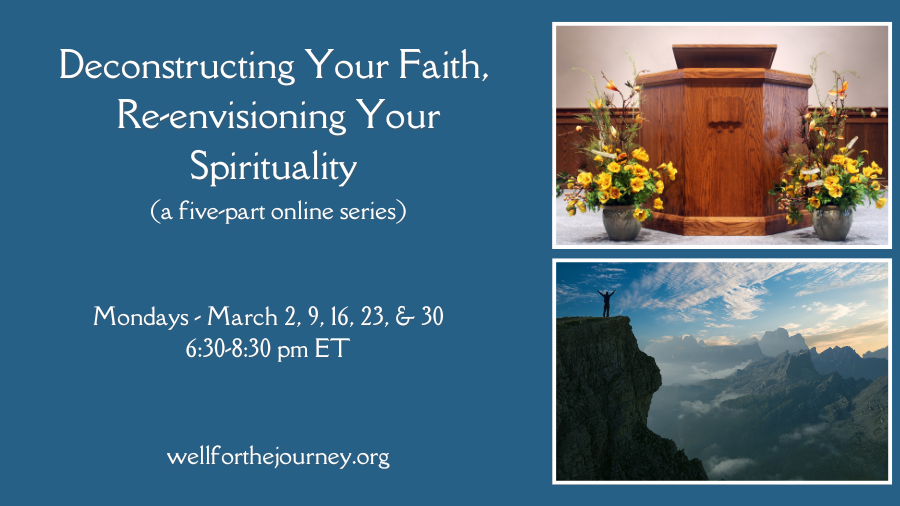 Deconstructing Your Faith, Re-envisioning Your Spirituality
(a five-part online series)

Mondays - March 2, 9, 16, 23, & 30
6:30-8:30 pm ET

wellforthejourney.org